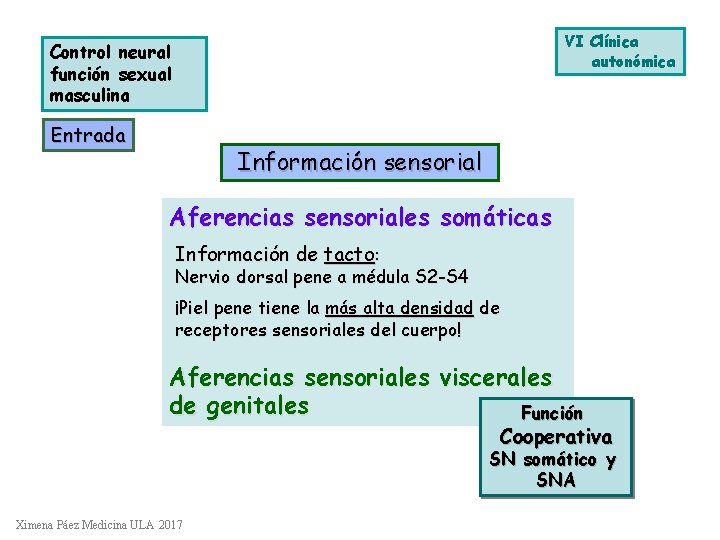 Control neural función sexual masculina

VI Clínica autonómica

Entrada

Información sensorial

Aferencias sensoriales somáticas

Información de tacto:
Nervio dorsal pene a médula S2-S4

¡Piel pene tiene la más alta densidad de receptores sensoriales del cuerpo!

Aferencias sensoriales viscerales de genitales

Función Cooperativa SN somático y SNA

Ximena Páez Medicina ULA 2017